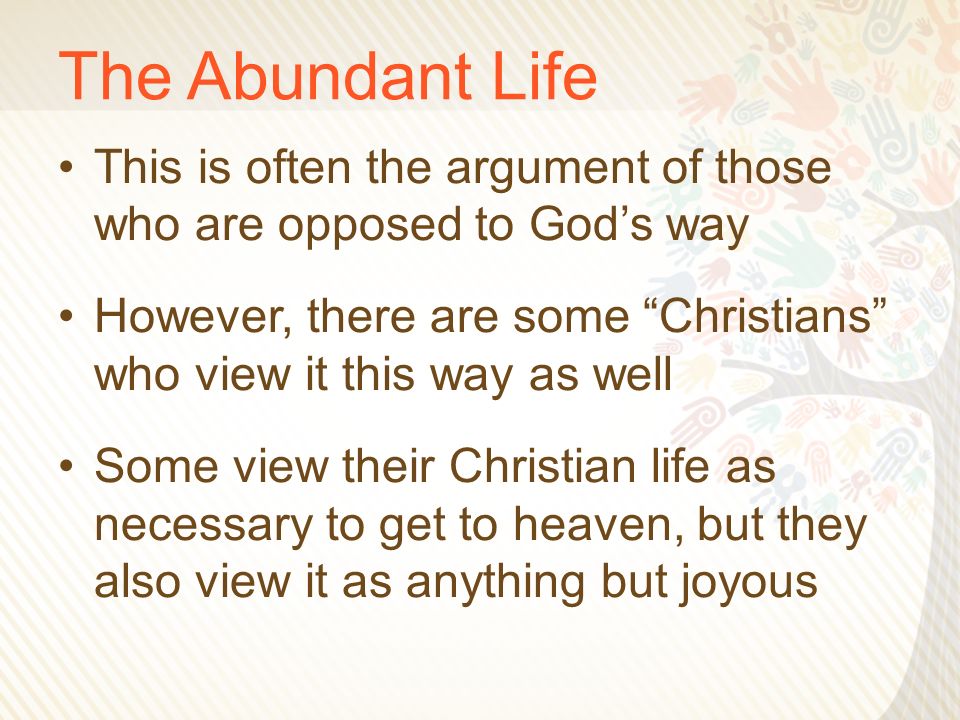 The Abundant Life

• This is often the argument of those who are opposed to God’s way

• However, there are some “Christians” who view it this way as well

• Some view their Christian life as necessary to get to heaven, but they also view it as anything but joyous